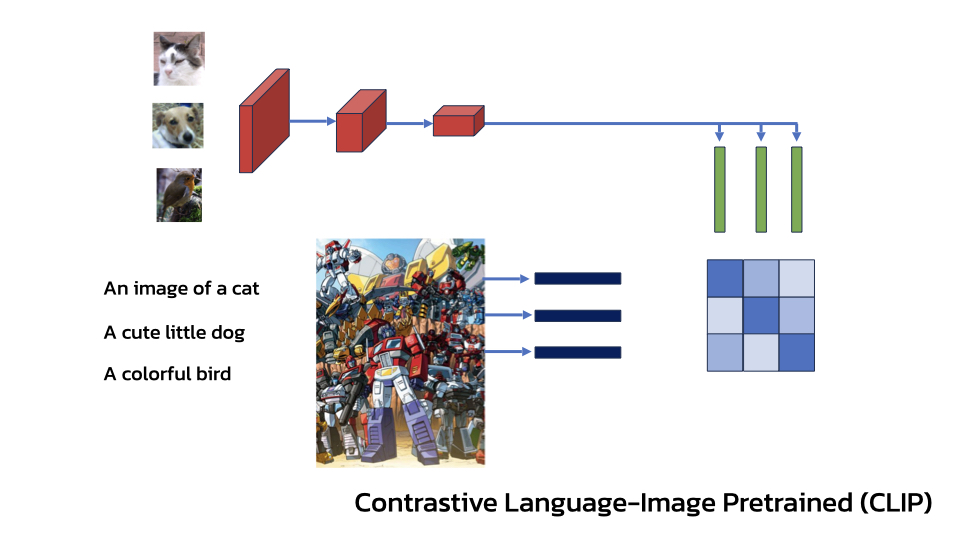 An image of a cat

A cute little dog

A colorful bird

Contrastive Language-Image Pretrained (CLIP)